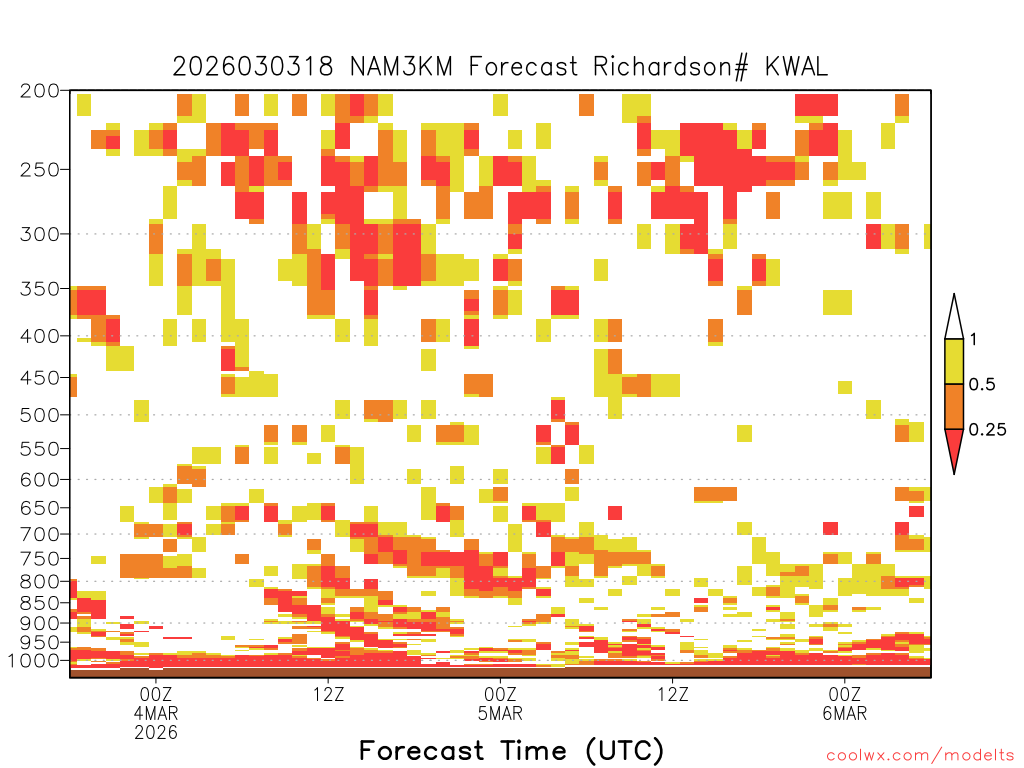 2026030318 NAM3KM Forecast Richardson# KWAL

200
250
300
350
400
450
500
550
600
650
700
750
800
850
900
950
1000

1
0.5
0.25

00Z
4MAR
2026

12Z

00Z
5MAR

12Z

00Z
6MAR

Forecast Time (UTC)

coolwx.com/modelts